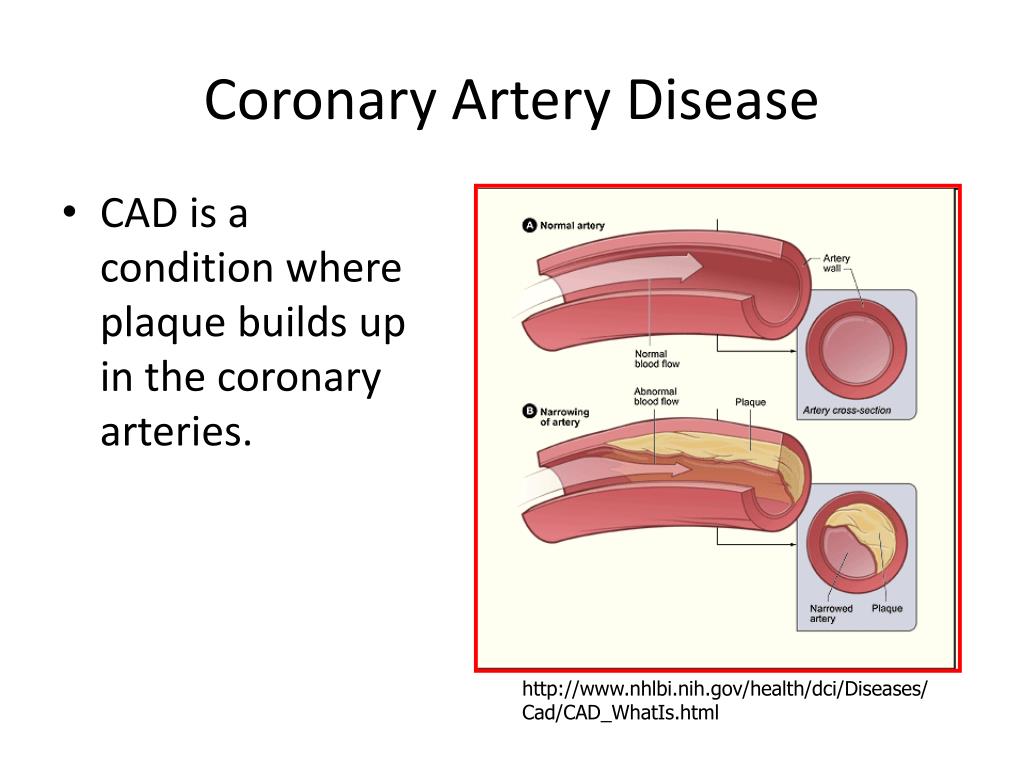 Coronary Artery Disease

• CAD is a condition where plaque builds up in the coronary arteries.

A Normal artery

Artery wall

Normal blood flow

Artery cross-section

B Narrowing of artery

Abnormal blood flow

Plaque

Narrowed artery

Plaque

http://www.nhlbi.nih.gov/health/dci/Diseases/Cad/CAD_WhatIs.html